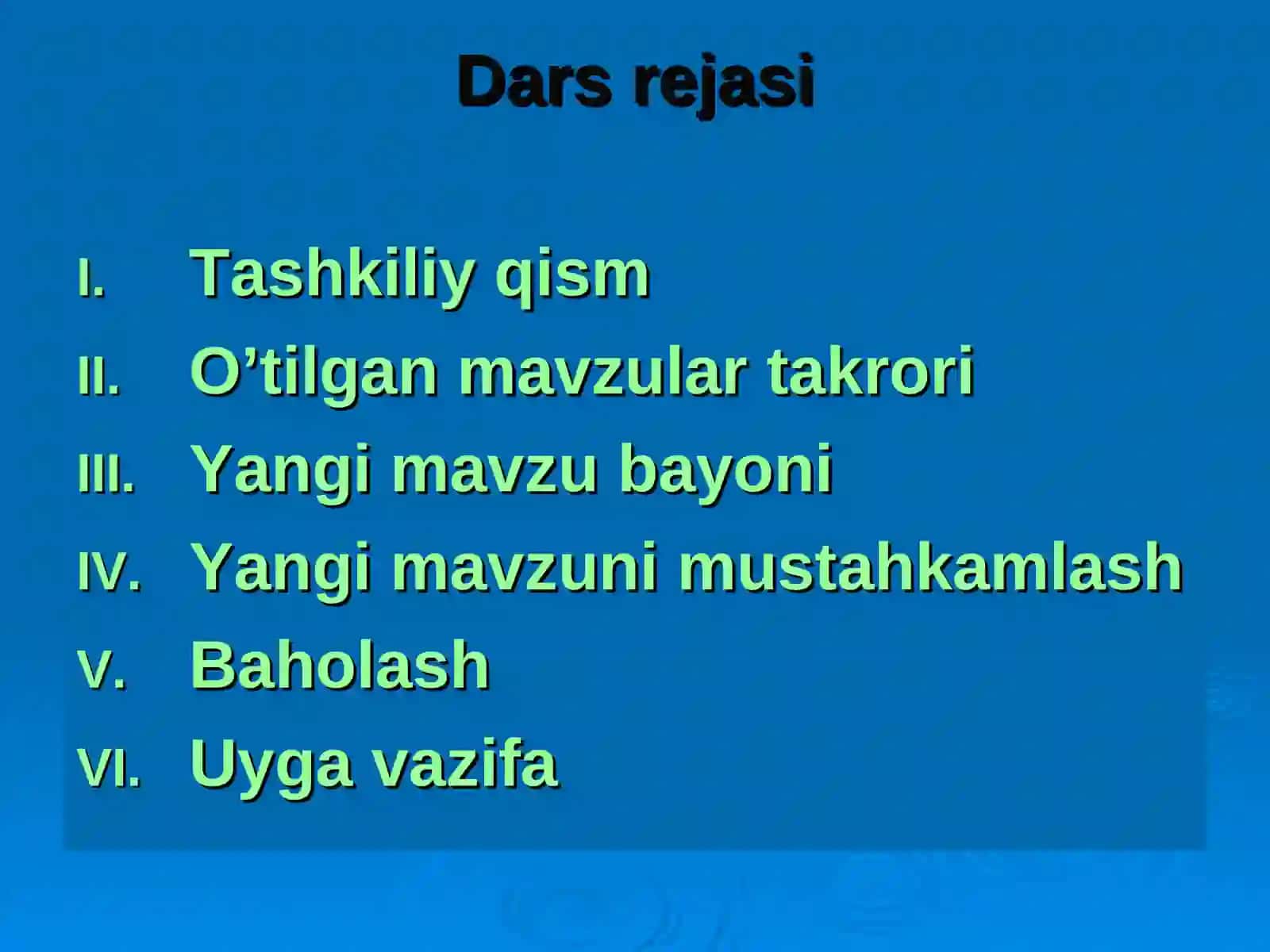 Dars rejasi

I. Tashkiliy qism
II. O’tilgan mavzular takrori
III. Yangi mavzu bayoni
IV. Yangi mavzuni mustahkamlash
V. Baholash
VI. Uyga vazifa